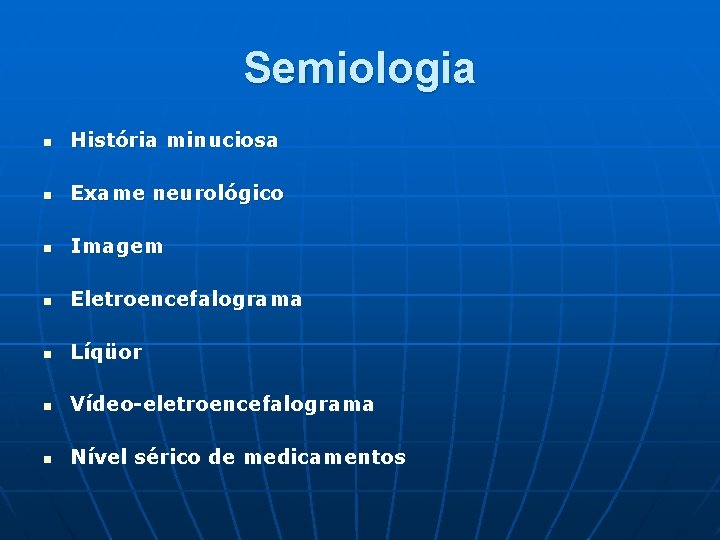 Semiologia

- História minuciosa
- Exame neurológico
- Imagem
- Eletroencefalograma
- Líqüor
- Vídeo-eletroencefalograma
- Nível sérico de medicamentos